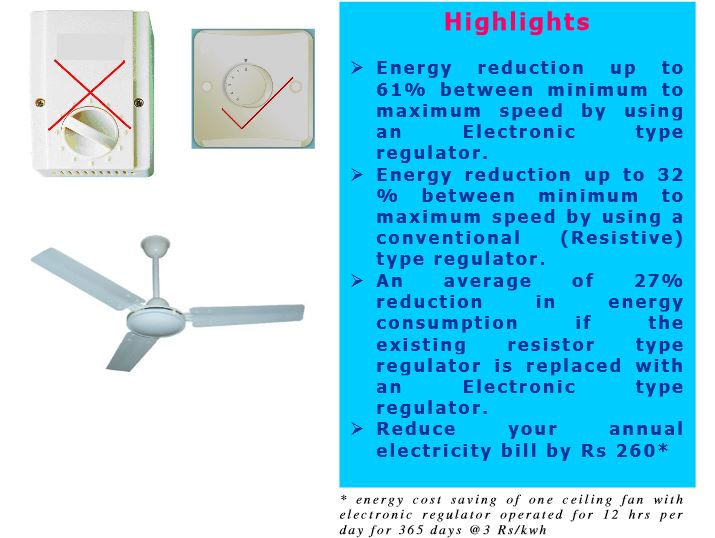 Highlights

➢ Energy reduction up to 61% between minimum to maximum speed by using an Electronic type regulator.

➢ Energy reduction up to 32 % between minimum to maximum speed by using a conventional (Resistive) type regulator.

➢ An average of 27% reduction in energy consumption if the existing resistor type regulator is replaced with an Electronic type regulator.

➢ Reduce your annual electricity bill by Rs 260*

* energy cost saving of one ceiling fan with electronic regulator operated for 12 hrs per day for 365 days @3 Rs/kwh